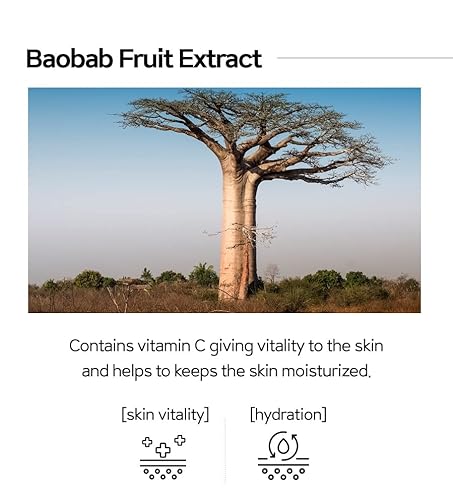 Baobab Fruit Extract

Contains vitamin C giving vitality to the skin and helps to keeps the skin moisturized.

[skin vitality]

[hydration]